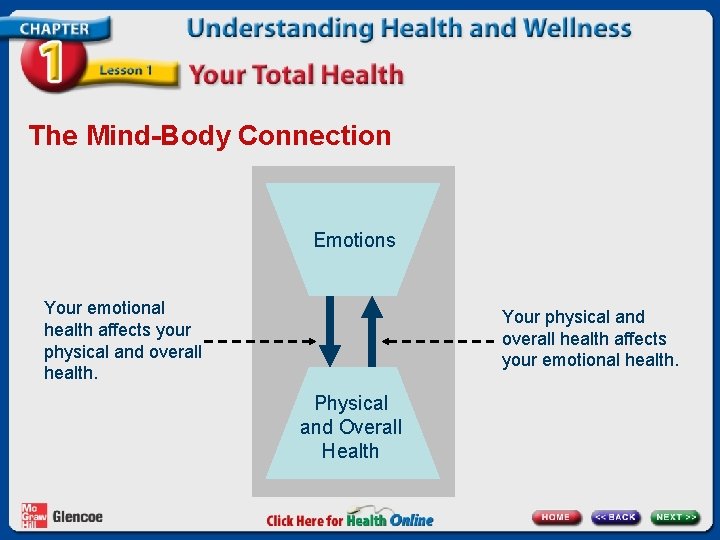 CHAPTER 1

Lesson 1

Understanding Health and Wellness

Your Total Health

The Mind-Body Connection

Emotions

Your emotional health affects your physical and overall health.

Your physical and overall health affects your emotional health.

Physical and Overall Health

Mc Graw Hill Glencoe

Click Here for Health Online

HOME

<< BACK

NEXT >>